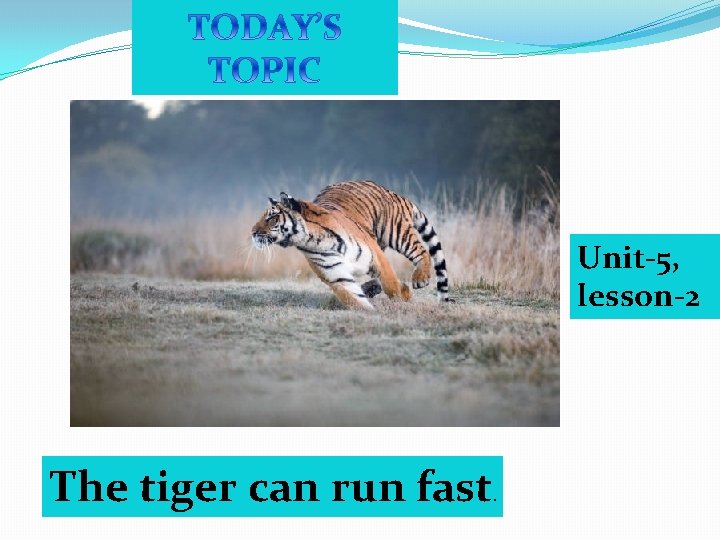 TODAY'S TOPIC

Unit-5, lesson-2

The tiger can run fast.